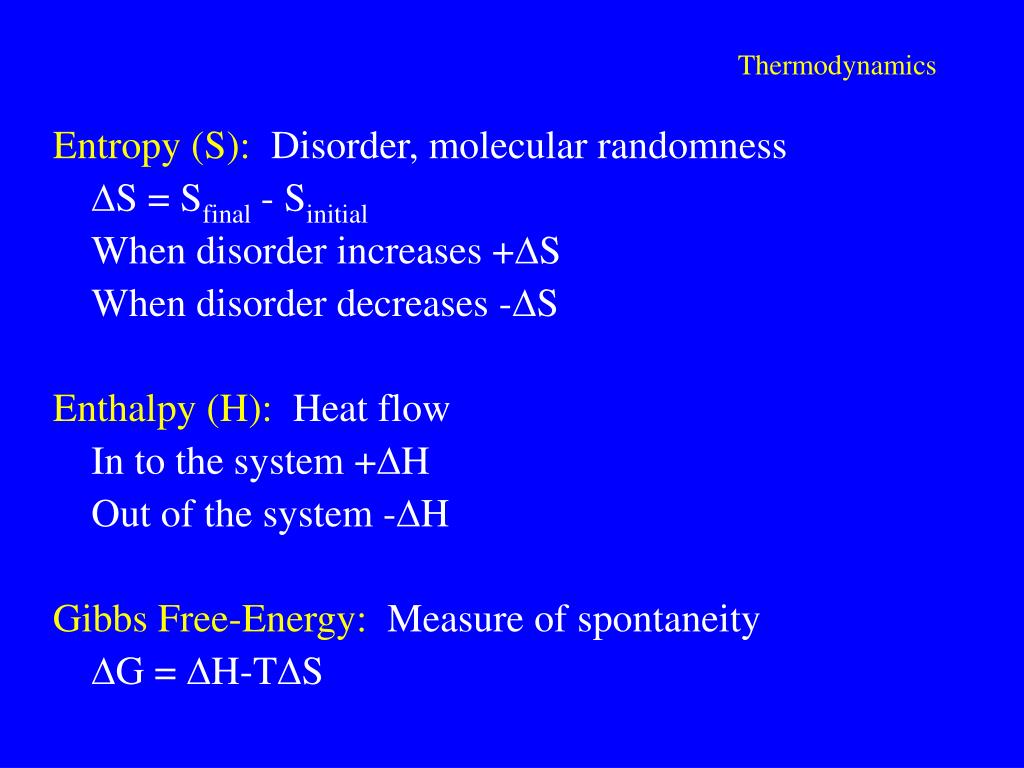 Thermodynamics

Entropy (S): Disorder, molecular randomness

$\Delta S = S_{final} - S_{initial}$

When disorder increases $+\Delta S$

When disorder decreases $-\Delta S$

Enthalpy (H): Heat flow

In to the system $+\Delta H$

Out of the system $-\Delta H$

Gibbs Free-Energy: Measure of spontaneity

$\Delta G = \Delta H - T\Delta S$